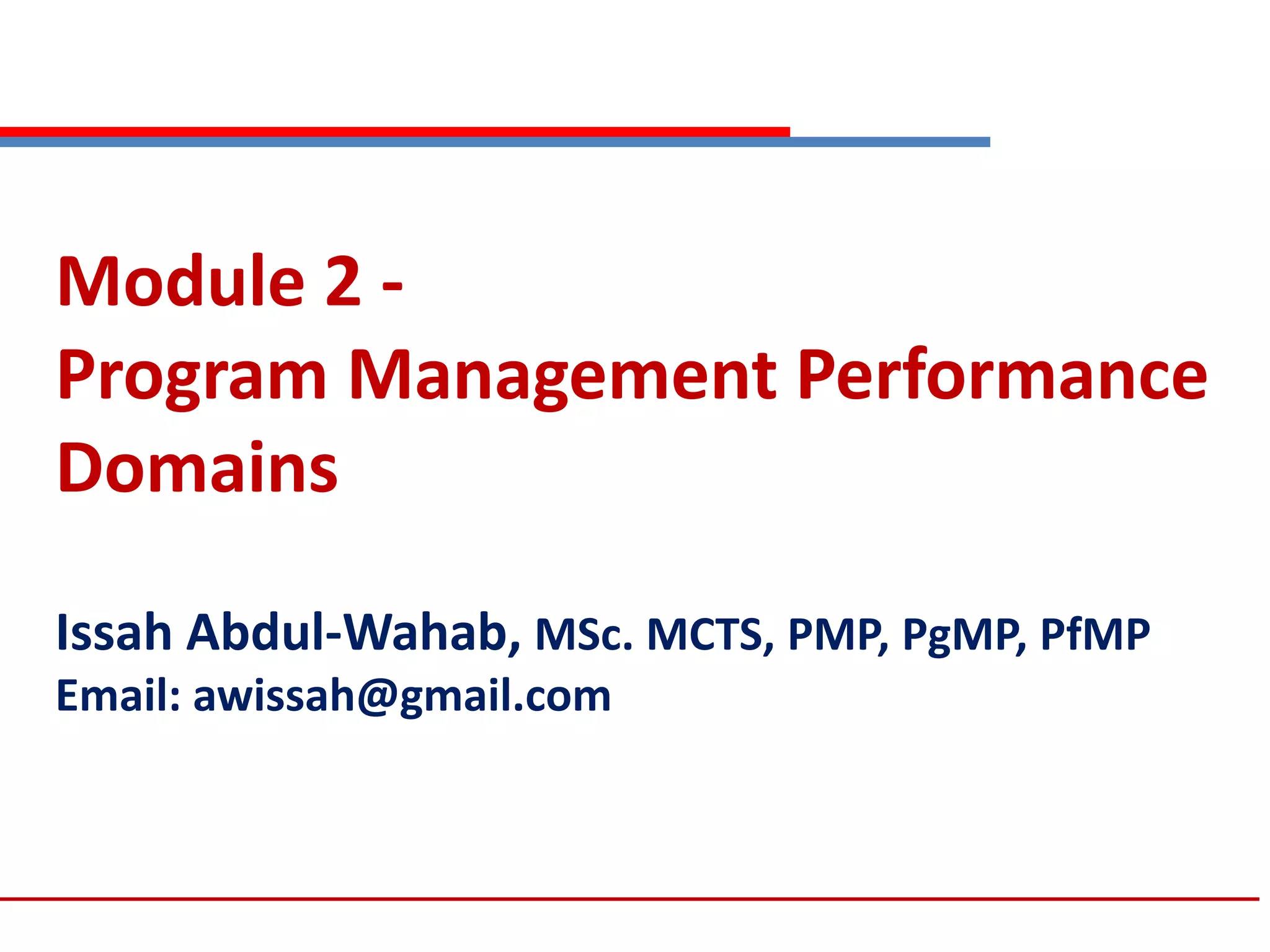 Module 2 -
Program Management Performance Domains

Issah Abdul-Wahab, MSc. MCTS, PMP, PgMP, PfMP
Email: awissah@gmail.com